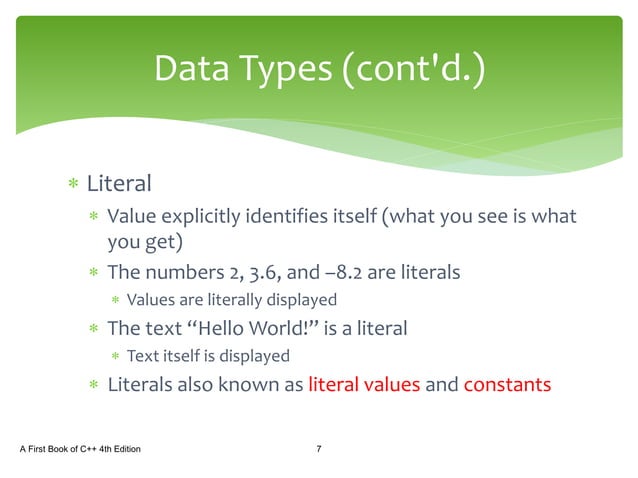 Data Types (cont'd.)

* Literal
  * Value explicitly identifies itself (what you see is what you get)
  * The numbers 2, 3.6, and –8.2 are literals
    * Values are literally displayed
  * The text “Hello World!” is a literal
    * Text itself is displayed
  * Literals also known as literal values and constants

A First Book of C++ 4th Edition

7